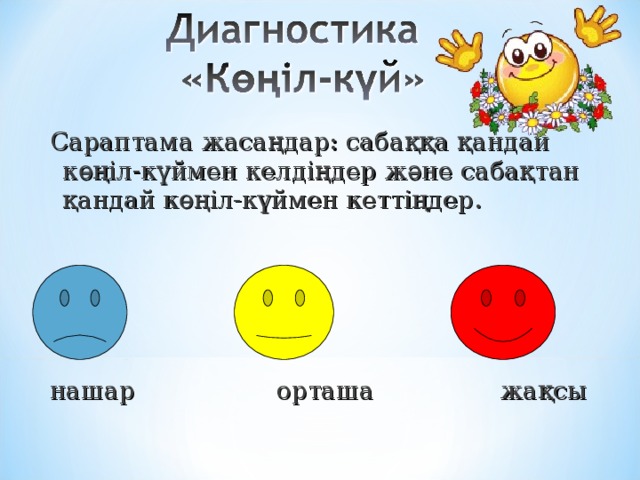 Диагностика «Көңіл-күй»

Сараптама жасаңдар: сабаққа қандай көңіл-күймен келдіңдер және сабақтан қандай көңіл-күймен кеттіңдер.

нашар орташа жақсы